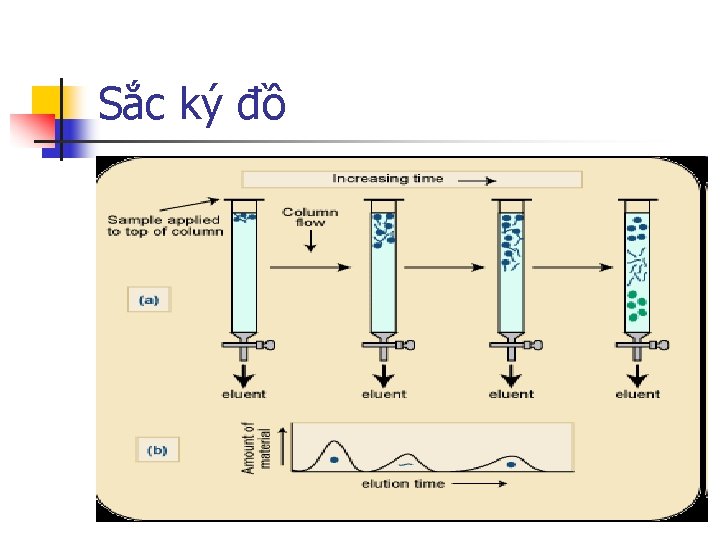 Sắc ký đồ

Increasing time

Sample applied to top of column

Column flow

(a)

eluent

eluent

eluent

eluent

(b)

Amount of material

elution time